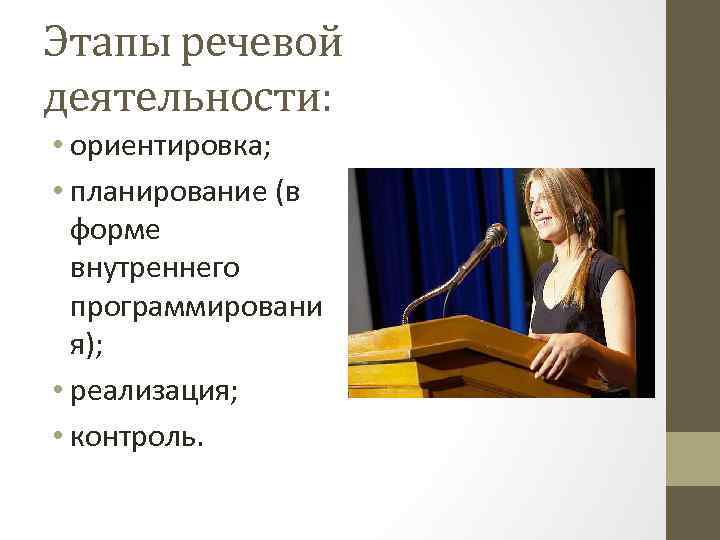 Этапы речевой деятельности:

• ориентировка;
• планирование (в форме внутреннего программирования);
• реализация;
• контроль.